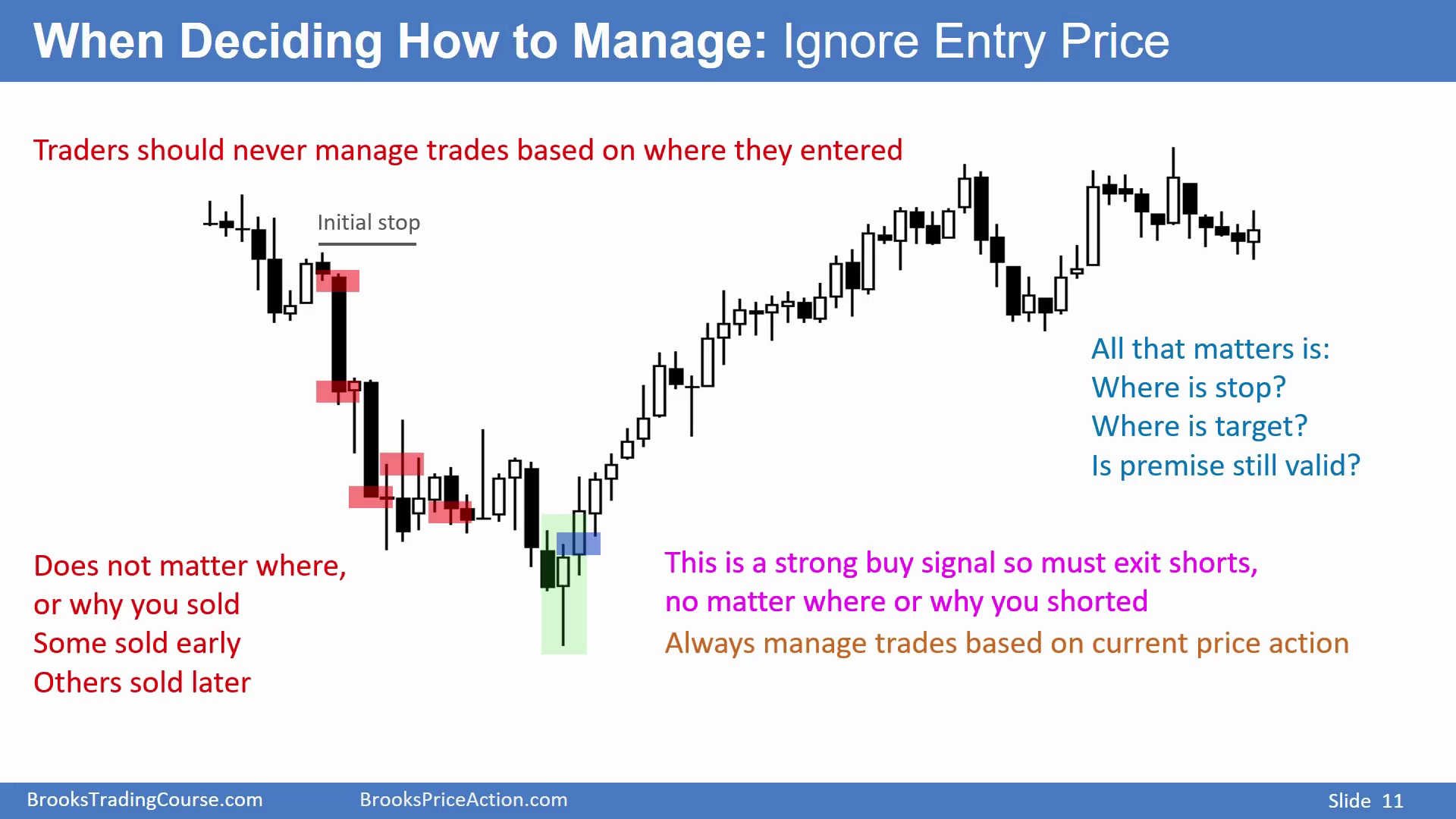 When Deciding How to Manage: Ignore Entry Price

Traders should never manage trades based on where they entered

Initial stop

All that matters is:
Where is stop?
Where is target?
Is premise still valid?

Does not matter where,
or why you sold
Some sold early
Others sold later

This is a strong buy signal so must exit shorts,
no matter where or why you shorted
Always manage trades based on current price action

BrooksTradingCourse.com BrooksPriceAction.com Slide 11